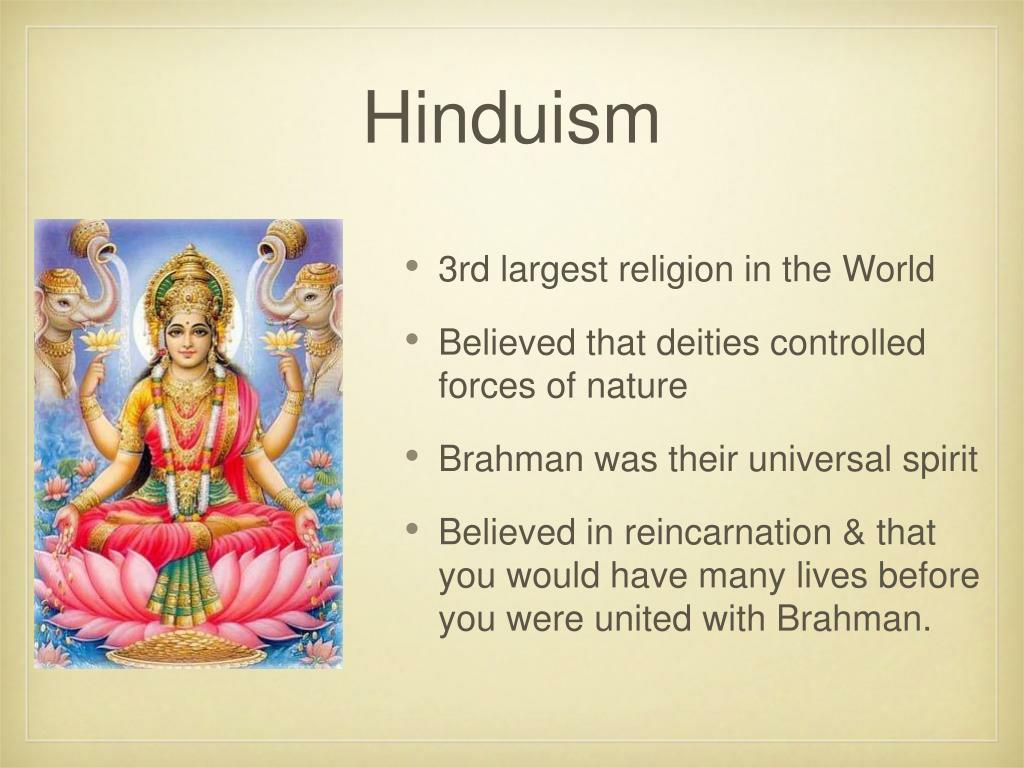 Hinduism

• 3rd largest religion in the World

• Believed that deities controlled forces of nature

• Brahman was their universal spirit

• Believed in reincarnation & that you would have many lives before you were united with Brahman.